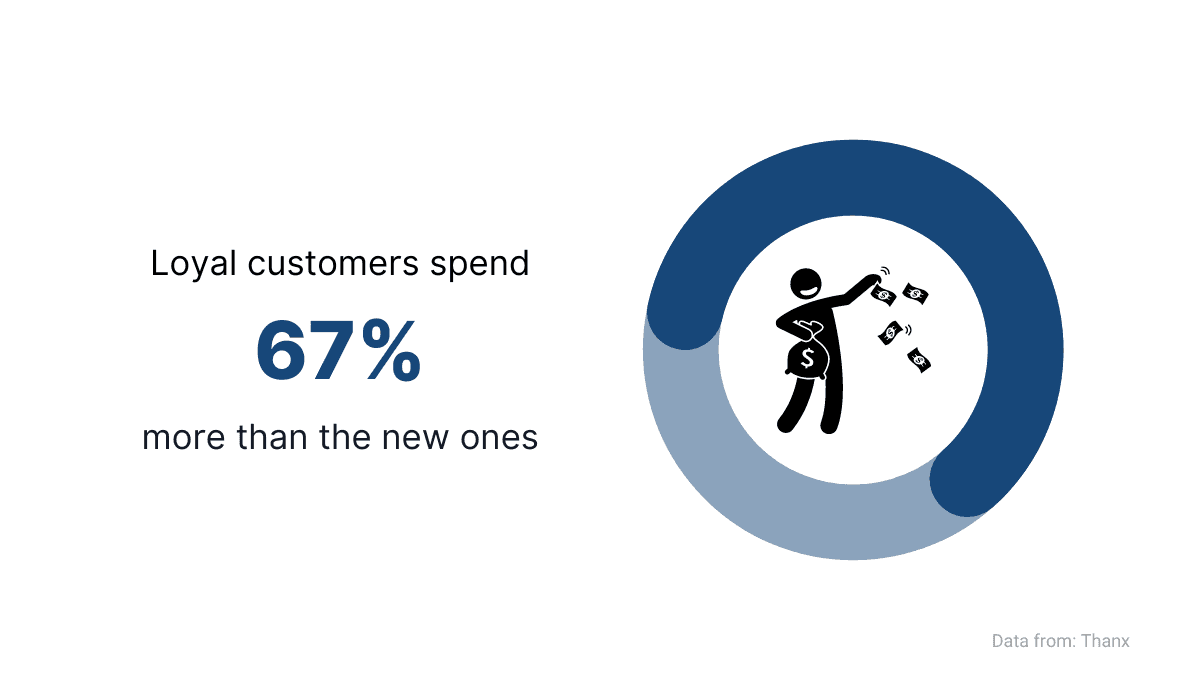 Loyal customers spend

67%

more than the new ones

$

Data from: Thanx